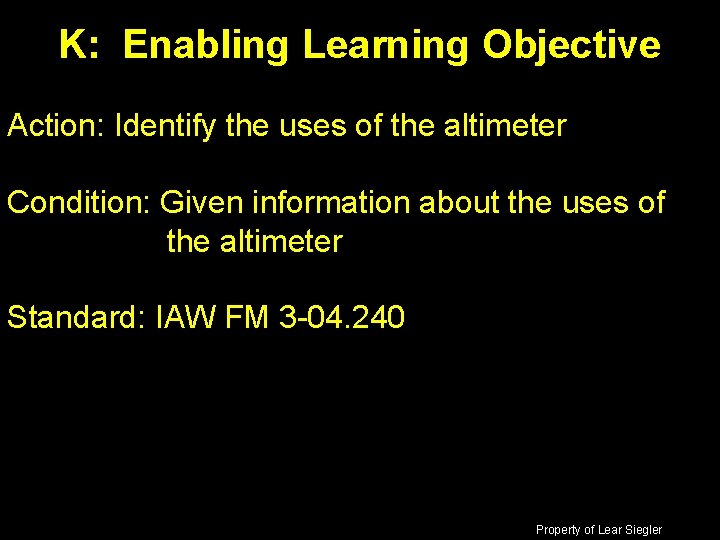 K:  Enabling Learning Objective

Action: Identify the uses of the altimeter

Condition: Given information about the uses of the altimeter

Standard: IAW FM 3-04.240

Property of Lear Siegler